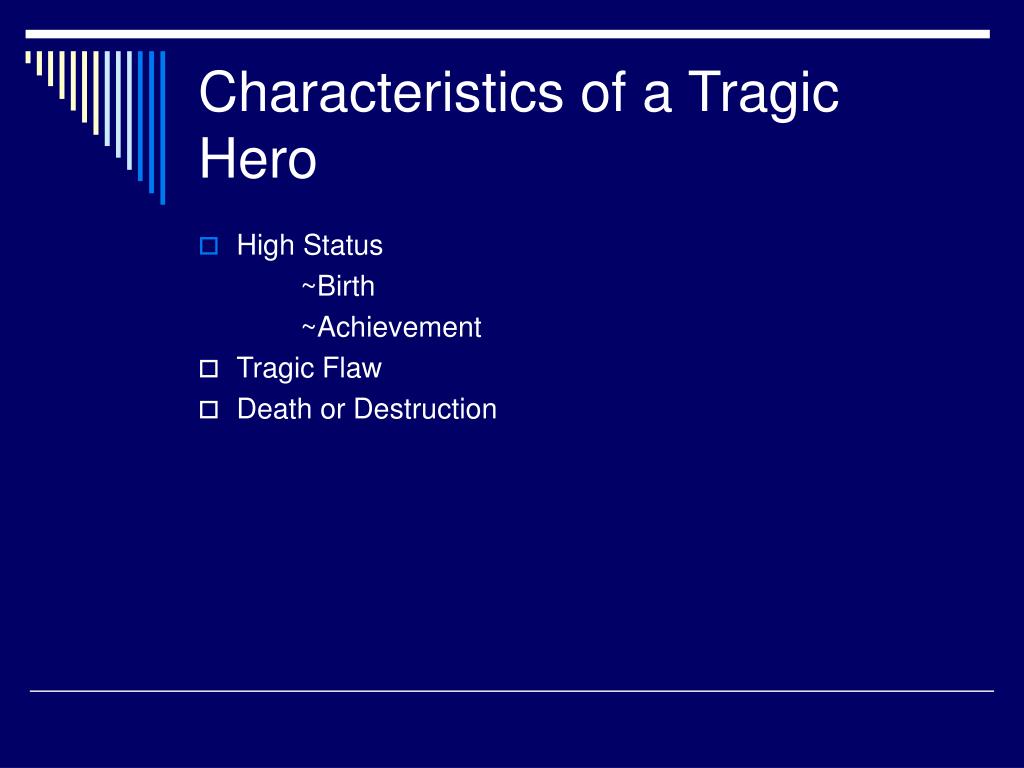 Characteristics of a Tragic Hero

High Status
~Birth
~Achievement
Tragic Flaw
Death or Destruction